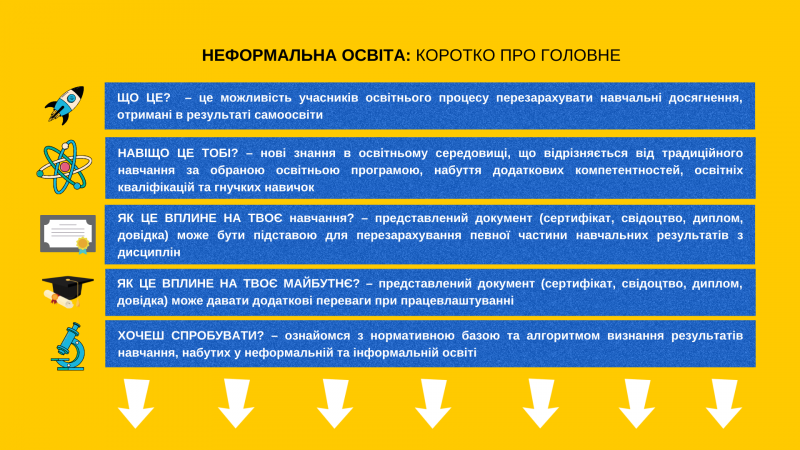 НЕФОРМАЛЬНА ОСВІТА: КОРОТКО ПРО ГОЛОВНЕ

ЩО ЦЕ? – це можливість учасників освітнього процесу перезарахувати навчальні досягнення, отримані в результаті самоосвіти

НАВІЩО ЦЕ ТОБІ? – нові знання в освітньому середовищі, що відрізняється від традиційного навчання за обраною освітньою програмою, набуття додаткових компетентностей, освітніх кваліфікацій та гнучких навичок

ЯК ЦЕ ВПЛИНЕ НА ТВОЄ навчання? – представлений документ (сертифікат, свідоцтво, диплом, довідка) може бути підставою для перезарахування певної частини навчальних результатів з дисциплін

ЯК ЦЕ ВПЛИНЕ НА ТВОЄ МАЙБУТНЄ? – представлений документ (сертифікат, свідоцтво, диплом, довідка) може давати додаткові переваги при працевлаштуванні

ХОЧЕШ СПРОБУВАТИ? – ознайомся з нормативною базою та алгоритмом визнання результатів навчання, набутих у неформальній та інформальній освіті